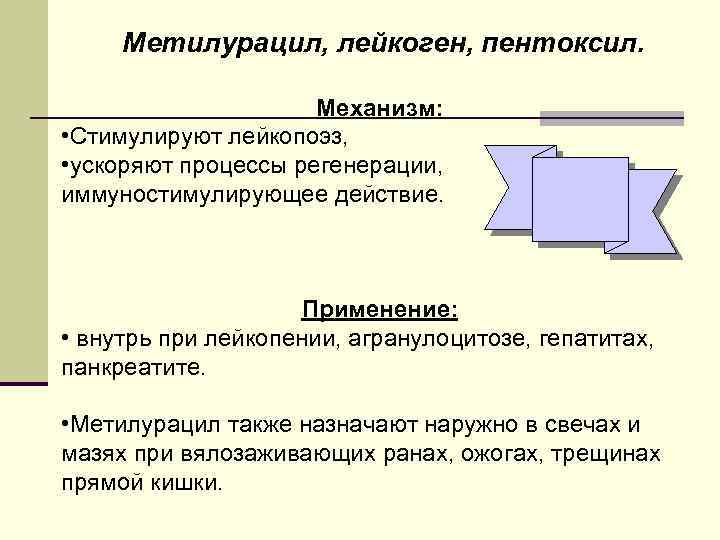 Метилурацил, лейкоген, пентоксил.

Механизм:

•Стимулируют лейкопоэз,
•ускоряют процессы регенерации, иммуностимулирующее действие.

Применение:

• внутрь при лейкопении, агранулоцитозе, гепатитах, панкреатите.

•Метилурацил также назначают наружно в свечах и мазях при вялозаживающих ранах, ожогах, трещинах прямой кишки.